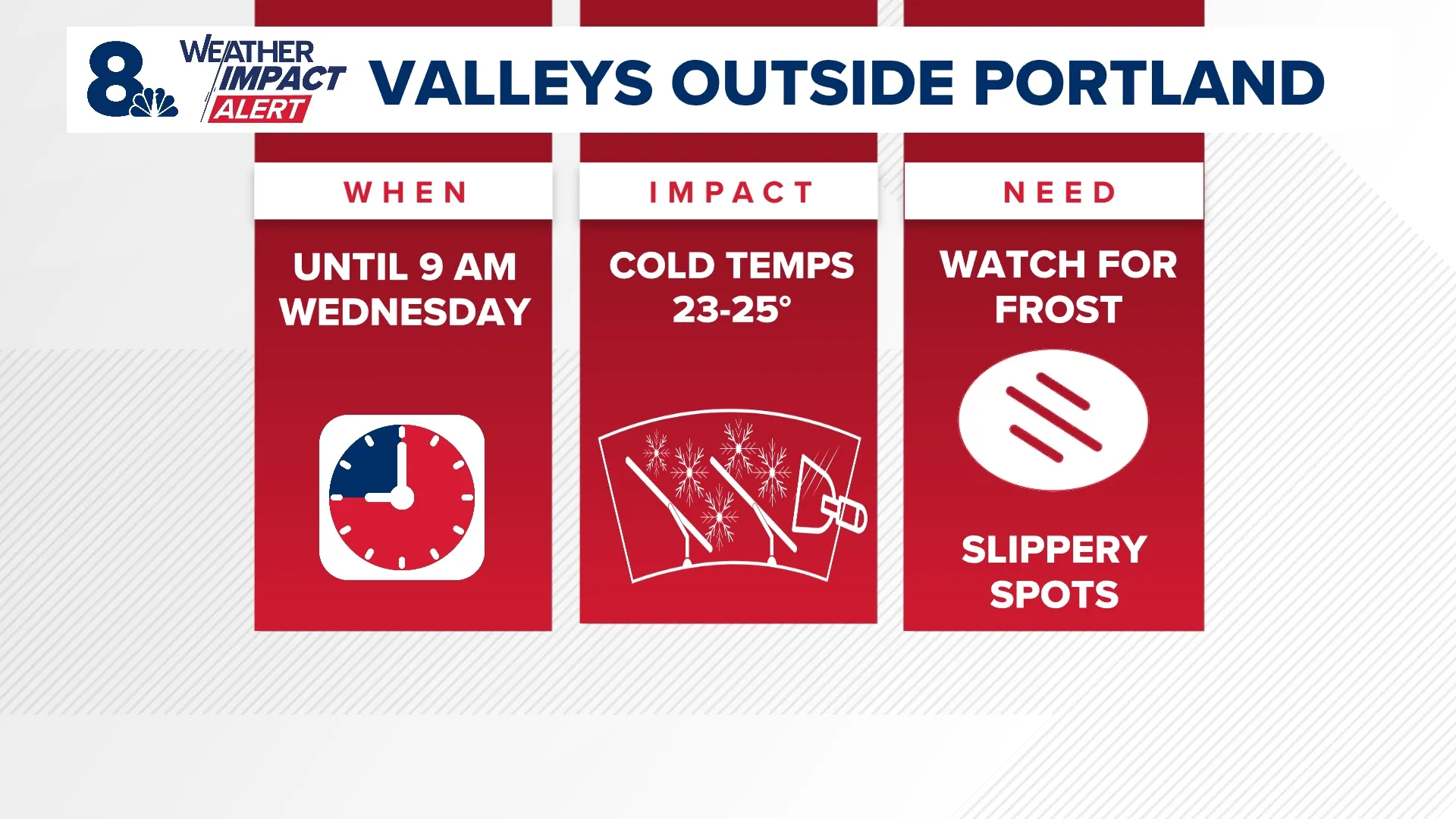 8

WEATHER IMPACT ALERT

VALLEYS OUTSIDE PORTLAND

WHEN

UNTIL 9 AM WEDNESDAY

IMPACT

COLD TEMPS 23-25°

NEED

WATCH FOR FROST

SLIPPERY SPOTS